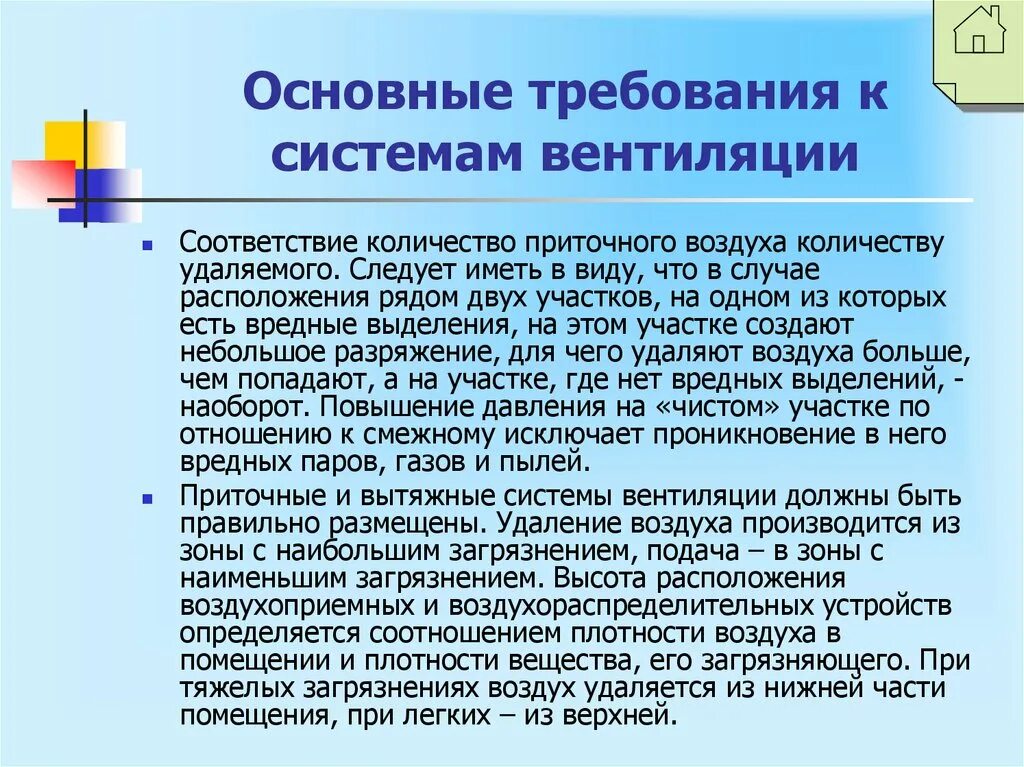 Основные требования к системам вентиляции

Соответствие количество приточного воздуха количеству удаляемого. Следует иметь в виду, что в случае расположения рядом двух участков, на одном из которых есть вредные выделения, на этом участке создают небольшое разряжение, для чего удаляют воздуха больше, чем попадают, а на участке, где нет вредных выделений, - наоборот. Повышение давления на «чистом» участке по отношению к смежному исключает проникновение в него вредных паров, газов и пылей.

Приточные и вытяжные системы вентиляции должны быть правильно размещены. Удаление воздуха производится из зоны с наибольшим загрязнением, подача – в зоны с наименьшим загрязнением. Высота расположения воздухоприемных и воздухораспределительных устройств определяется соотношением плотности воздуха в помещении и плотности вещества, его загрязняющего. При тяжелых загрязнениях воздух удаляется из нижней части помещения, при легких – из верхней.